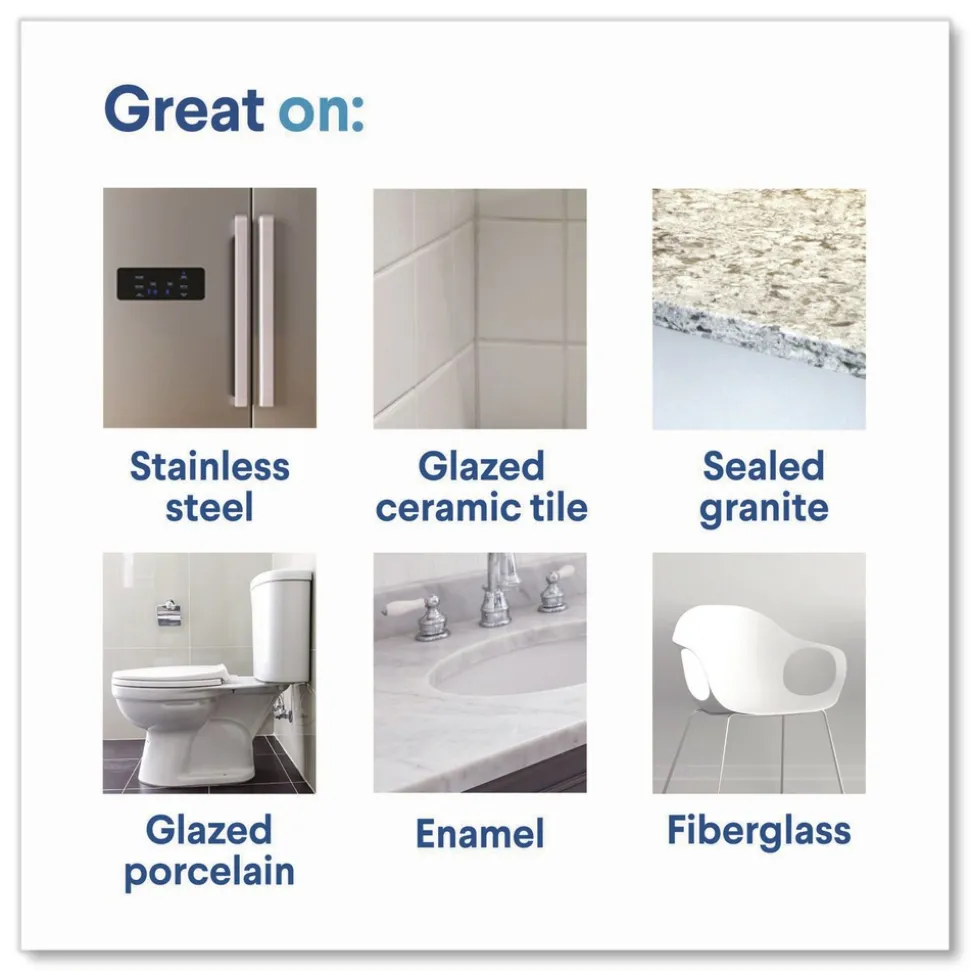 Great on:

Stainless steel

Glazed ceramic tile

Sealed granite

Glazed porcelain

Enamel

Fiberglass